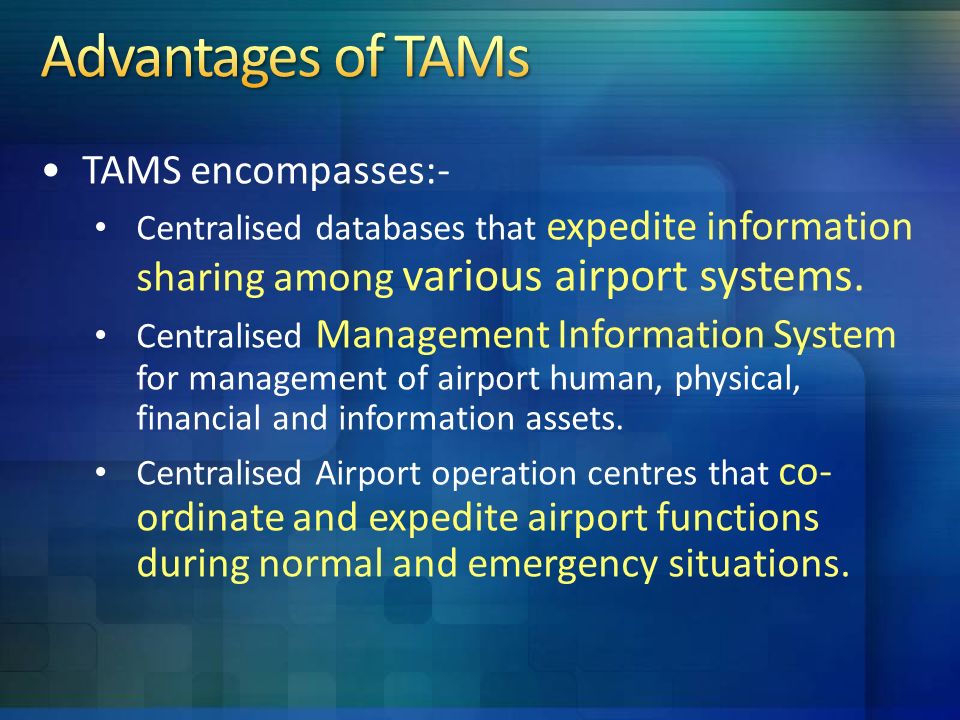 Advantages of TAMs

• TAMS encompasses:-
  • Centralised databases that expedite information sharing among various airport systems.
  • Centralised Management Information System for management of airport human, physical, financial and information assets.
  • Centralised Airport operation centres that co-ordinate and expedite airport functions during normal and emergency situations.